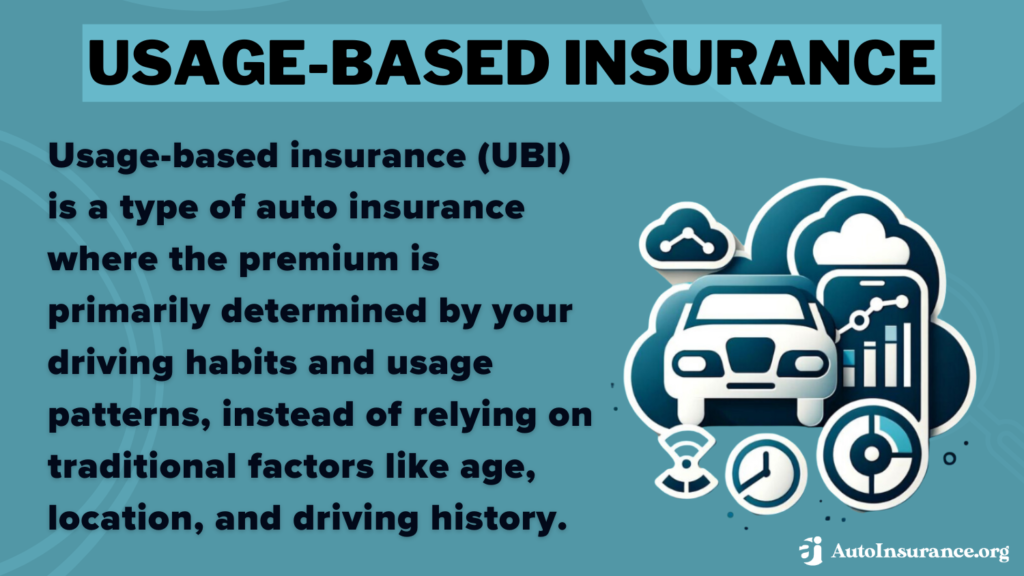 USAGE-BASED INSURANCE

Usage-based insurance (UBI) is a type of auto insurance where the premium is primarily determined by your driving habits and usage patterns, instead of relying on traditional factors like age, location, and driving history.

AutoInsurance.org